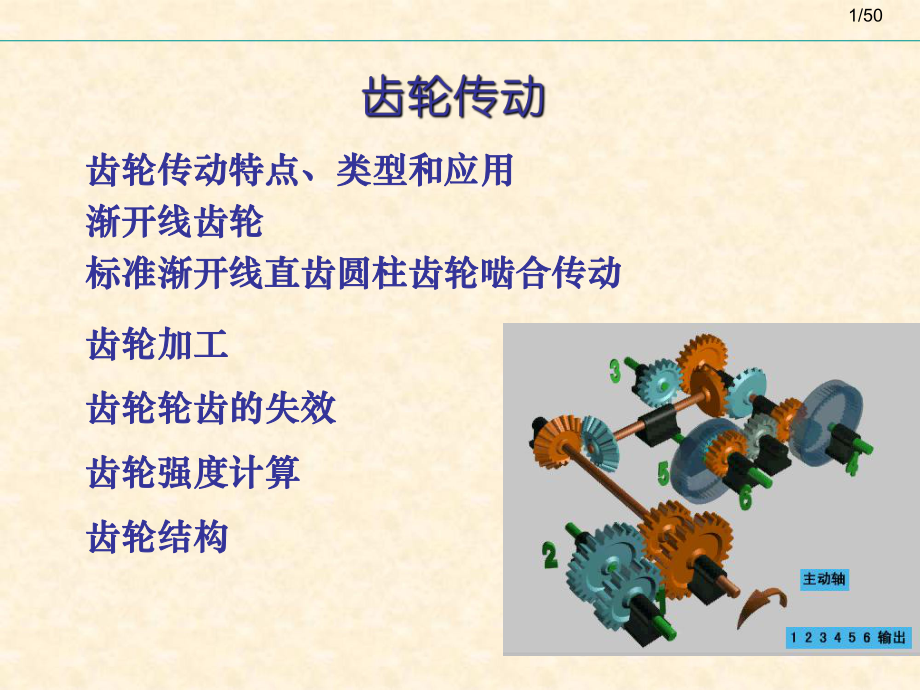 1/50

齿轮传动

齿轮传动特点、类型和应用
渐开线齿轮
标准渐开线直齿圆柱齿轮啮合传动

齿轮加工

齿轮轮齿的失效

齿轮强度计算

齿轮结构

3
5
6
4
2
1
主动轴
1 2 3 4 5 6 输出